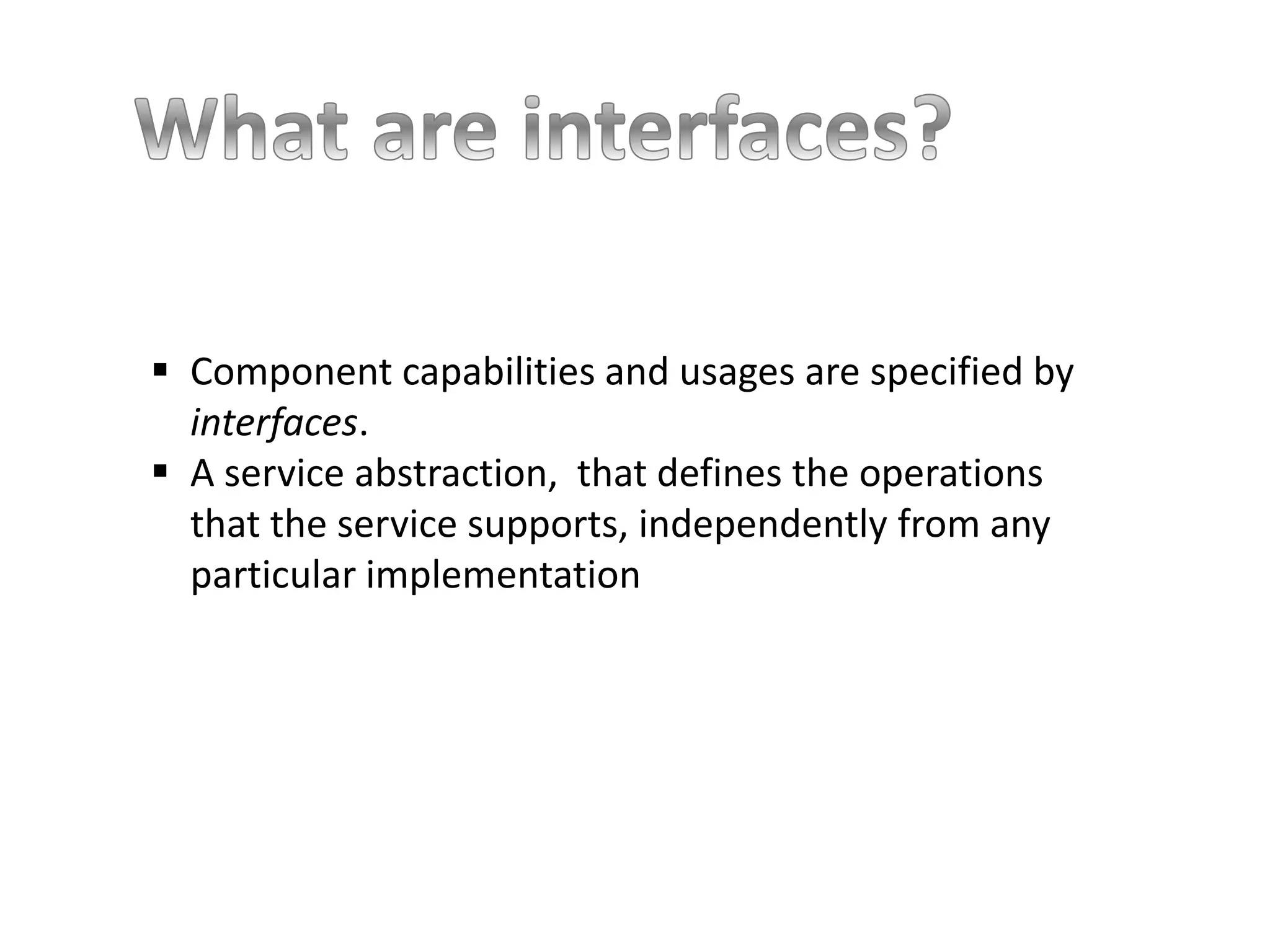 What are interfaces?

▪ Component capabilities and usages are specified by interfaces.
▪ A service abstraction,  that defines the operations that the service supports, independently from any particular implementation